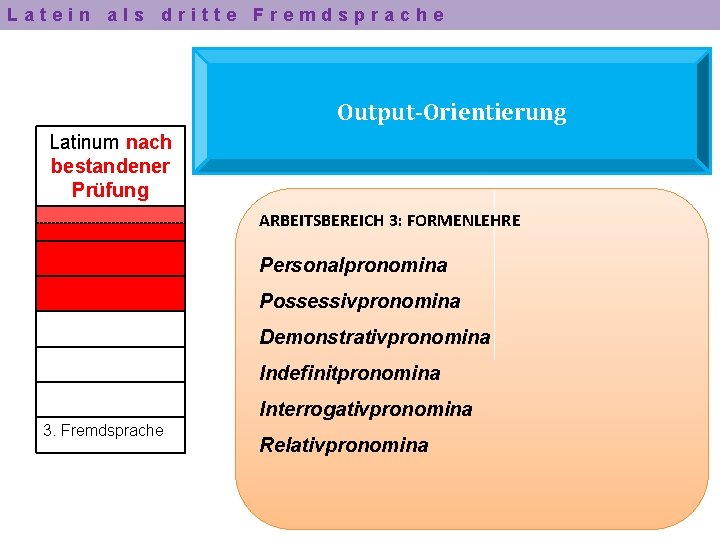 Latein als dritte Fremdsprache

Output-Orientierung

Latinum nach bestandener Prüfung

3. Fremdsprache

ARBEITSBEREICH 3: FORMENLEHRE

Personalpronomina

Possessivpronomina

Demonstrativpronomina

Indefinitpronomina

Interrogativpronomina

Relativpronomina